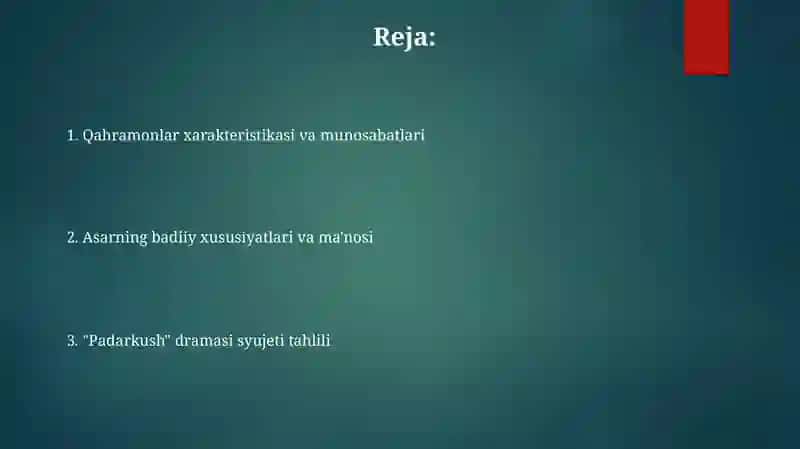 Reja:

1. Qahramonlar xarakteristikasi va munosabatlari

2. Asarning badiiy xususiyatlari va ma'nosi

3. "Padarkush" dramasi syujeti tahlili